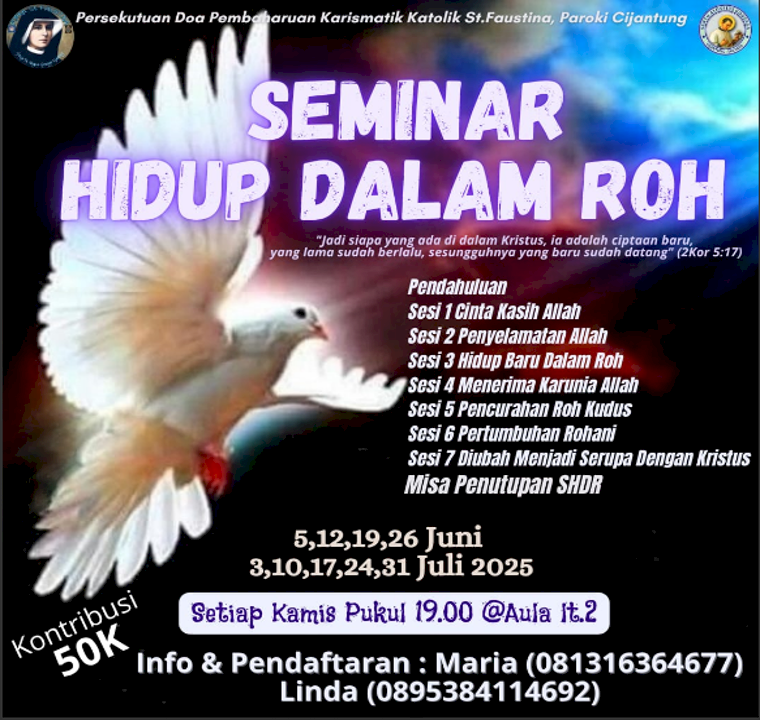 Persekutuan Doa Pembaharuan Karismatik Katolik St.Faustina, Paroki Cijantung

SEMINAR
HIDUP DALAM ROH

"Jadi siapa yang ada di dalam Kristus, ia adalah ciptaan baru, yang lama sudah berlalu, sesungguhnya yang baru sudah datang" (2Kor 5:17)

Pendahuluan
Sesi 1 Cinta Kasih Allah
Sesi 2 Penyelamatan Allah
Sesi 3 Hidup Baru Dalam Roh
Sesi 4 Menerima Karunia Allah
Sesi 5 Pencurahan Roh Kudus
Sesi 6 Pertumbuhan Rohani
Sesi 7 Diubah Menjadi Serupa Dengan Kristus
Misa Penutupan SHDR

5,12,19,26 Juni
3,10,17,24,31 Juli 2025

Setiap Kamis Pukul 19.00 @Aula lt.2

Kontribusi
50K

Info & Pendaftaran : Maria (081316364677)
Linda (0895384114692)